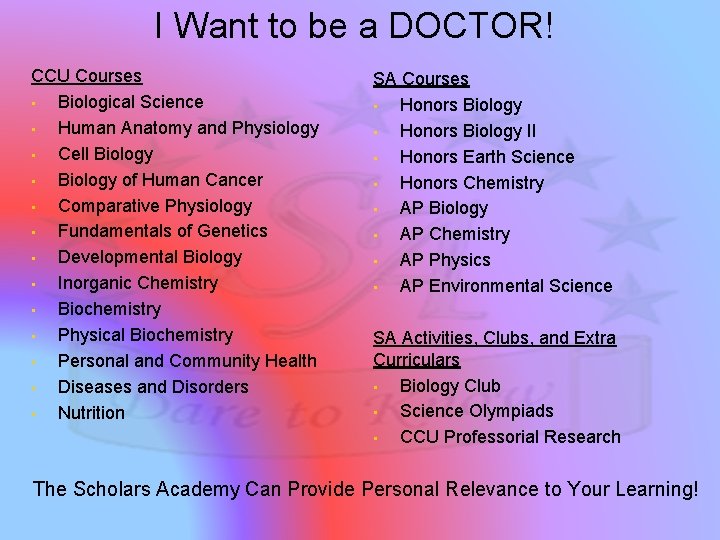 I Want to be a DOCTOR!

CCU Courses
• Biological Science
• Human Anatomy and Physiology
• Cell Biology
• Biology of Human Cancer
• Comparative Physiology
• Fundamentals of Genetics
• Developmental Biology
• Inorganic Chemistry
• Biochemistry
• Physical Biochemistry
• Personal and Community Health
• Diseases and Disorders
• Nutrition

SA Courses
• Honors Biology
• Honors Biology II
• Honors Earth Science
• Honors Chemistry
• AP Biology
• AP Chemistry
• AP Physics
• AP Environmental Science

SA Activities, Clubs, and Extra Curriculars
• Biology Club
• Science Olympiads
• CCU Professorial Research

The Scholars Academy Can Provide Personal Relevance to Your Learning!

Dare to Know